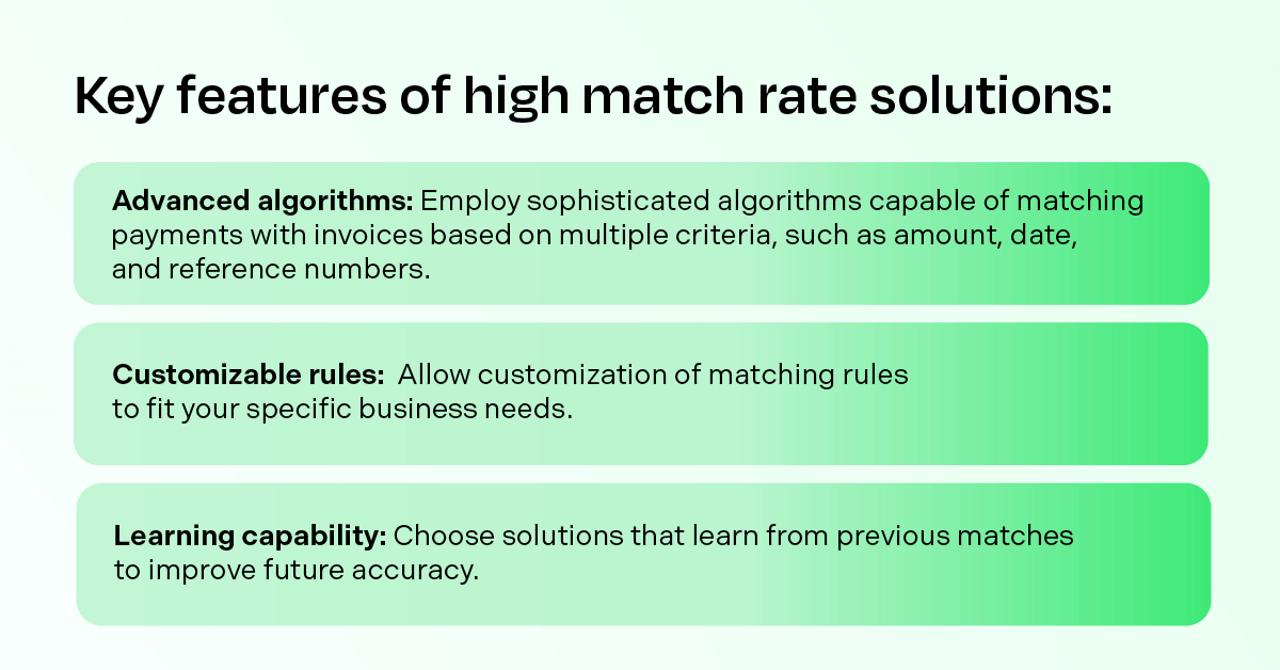 Key features of high match rate solutions:

Advanced algorithms: Employ sophisticated algorithms capable of matching payments with invoices based on multiple criteria, such as amount, date, and reference numbers.

Customizable rules:  Allow customization of matching rules to fit your specific business needs.

Learning capability: Choose solutions that learn from previous matches to improve future accuracy.